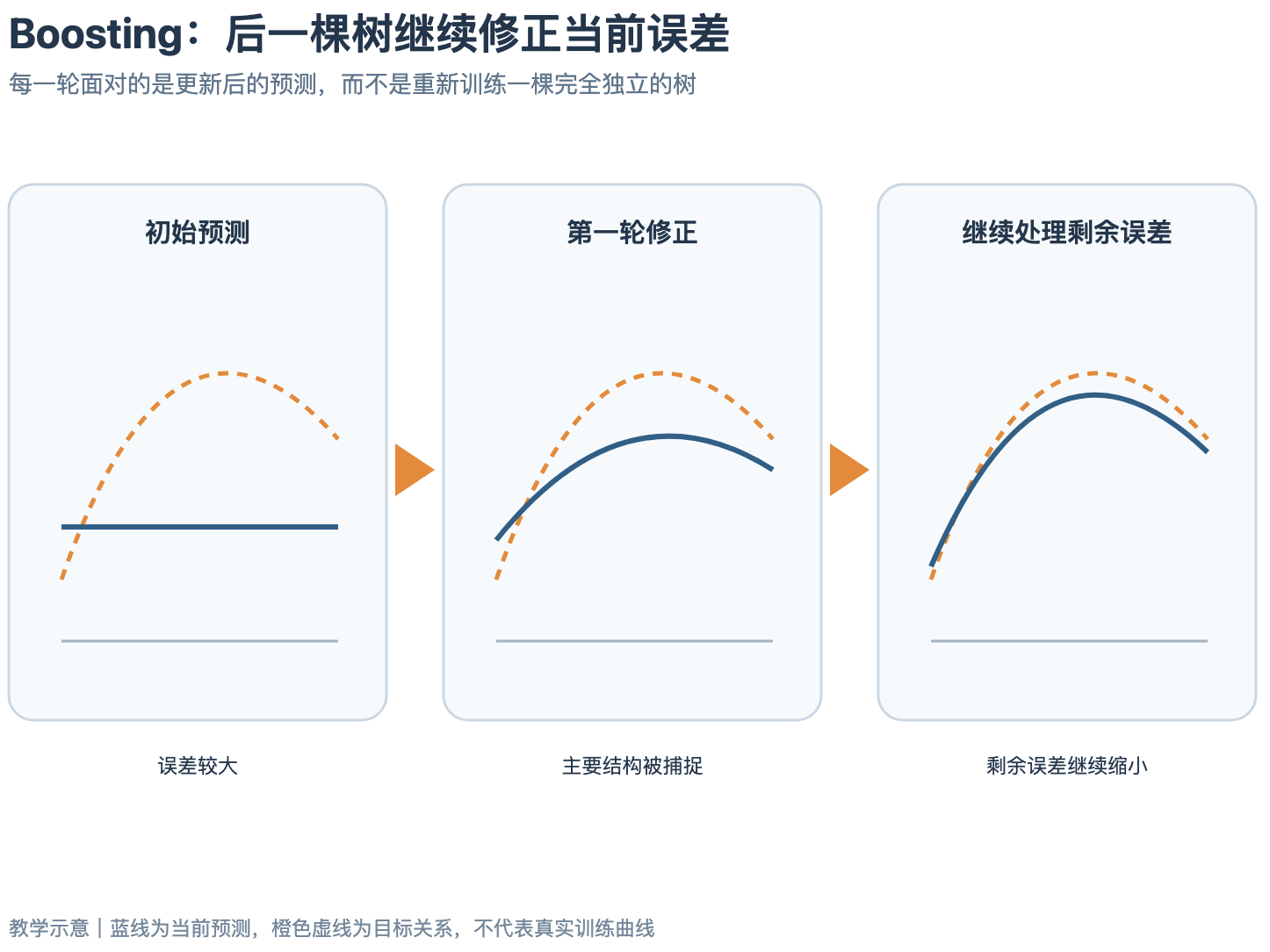 Boosting：后一棵树继续修正当前误差

每一轮面对的是更新后的预测，而不是重新训练一棵完全独立的树

初始预测

第一轮修正

继续处理剩余误差

误差较大

主要结构被捕捉

剩余误差继续缩小

教学示意｜蓝线为当前预测，橙色虚线为目标关系，不代表真实训练曲线